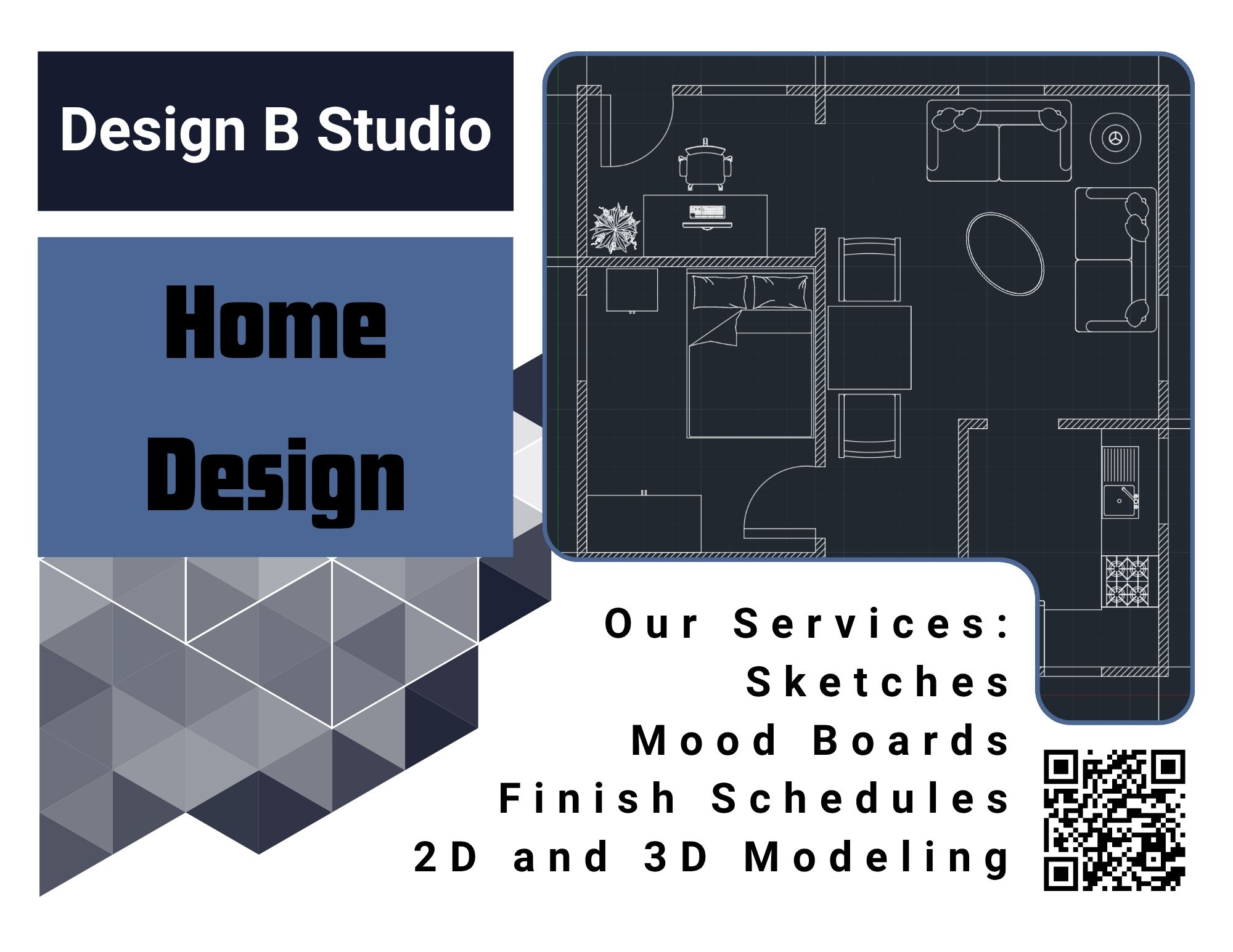 Design B Studio

Home Design

Our Services:
Sketches
Mood Boards
Finish Schedules
2D and 3D Modeling